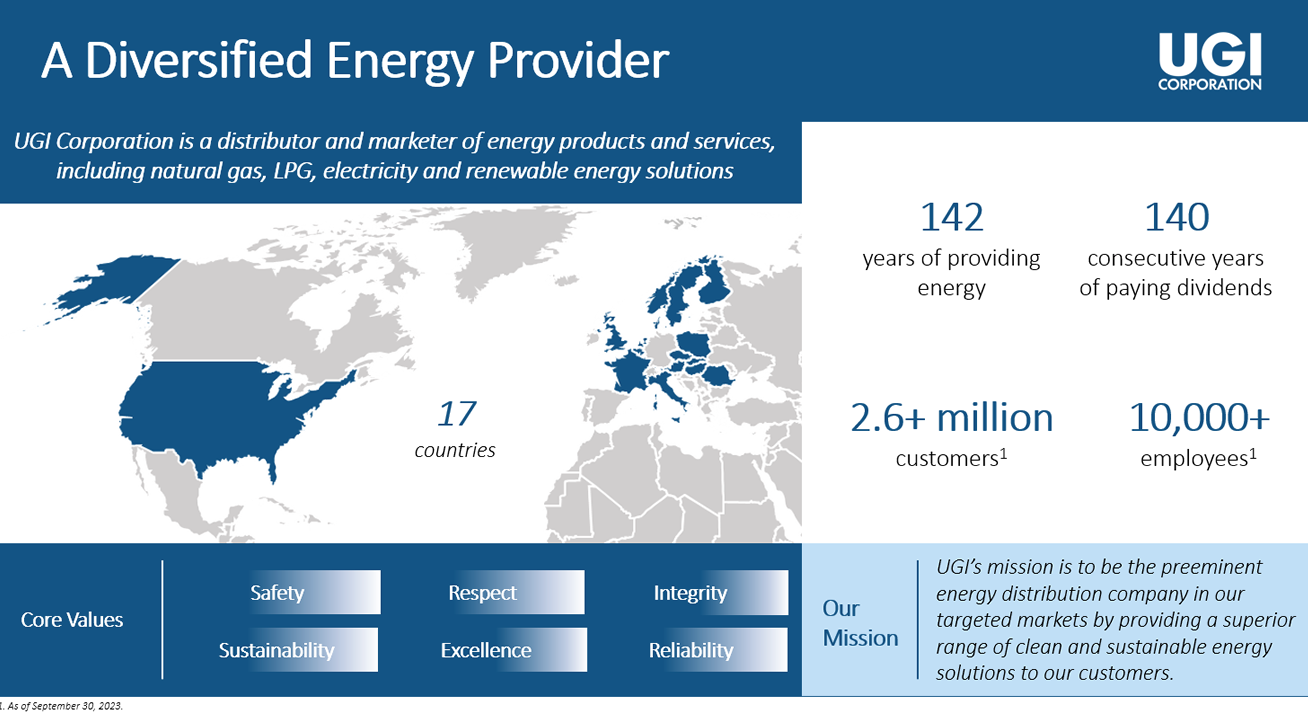 A Diversified Energy Provider

UGI CORPORATION

UGI Corporation is a distributor and marketer of energy products and services, including natural gas, LPG, electricity and renewable energy solutions

17
countries

142
years of providing energy

140
consecutive years of paying dividends

2.6+ million
customers$^1$

10,000+
employees$^1$

Core Values

Safety

Respect

Integrity

Sustainability

Excellence

Reliability

Our Mission

UGI's mission is to be the preeminent energy distribution company in our targeted markets by providing a superior range of clean and sustainable energy solutions to our customers.

1. As of September 30, 2023.